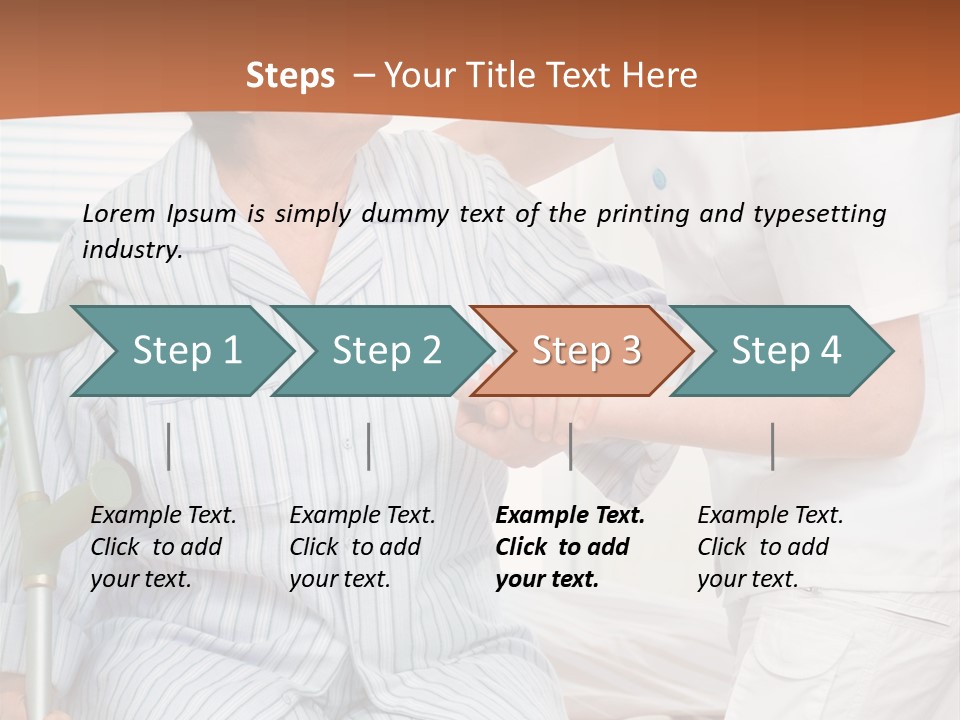 Steps – Your Title Text Here

Lorem Ipsum is simply dummy text of the printing and typesetting industry.

Step 1

Step 2

Step 3

Step 4

Example Text. Click to add your text.

Example Text. Click to add your text.

Example Text. Click to add your text.

Example Text. Click to add your text.